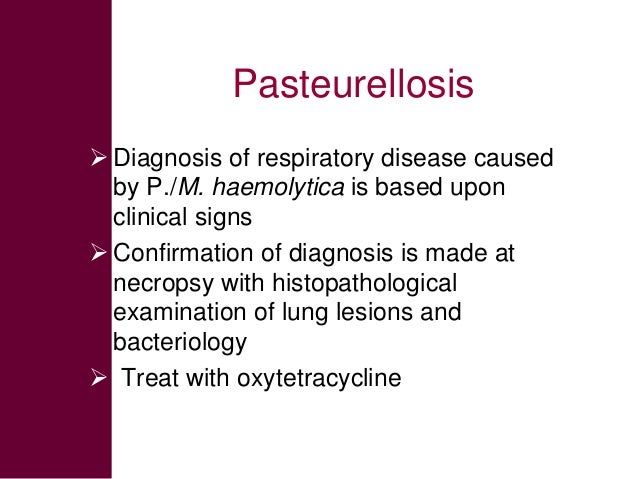 Pasteurellosis

➢ Diagnosis of respiratory disease caused by P./M. haemolytica is based upon clinical signs

➢ Confirmation of diagnosis is made at necropsy with histopathological examination of lung lesions and bacteriology

➢ Treat with oxytetracycline